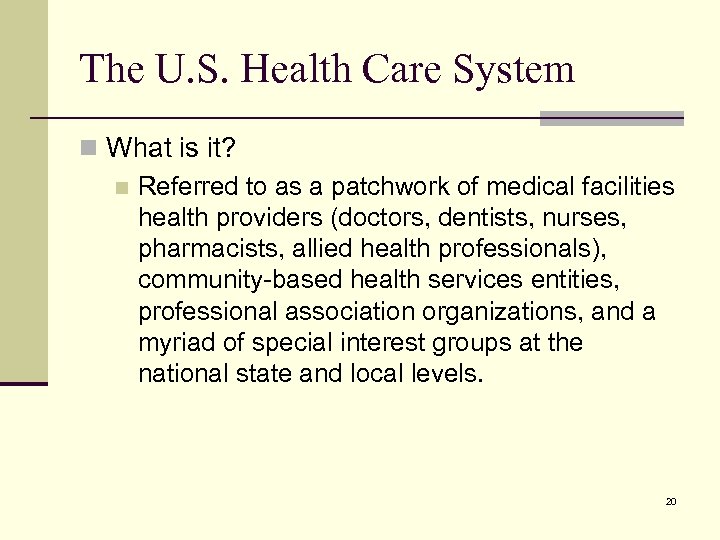 The U.S. Health Care System

What is it?

Referred to as a patchwork of medical facilities health providers (doctors, dentists, nurses, pharmacists, allied health professionals), community-based health services entities, professional association organizations, and a myriad of special interest groups at the national state and local levels.

20